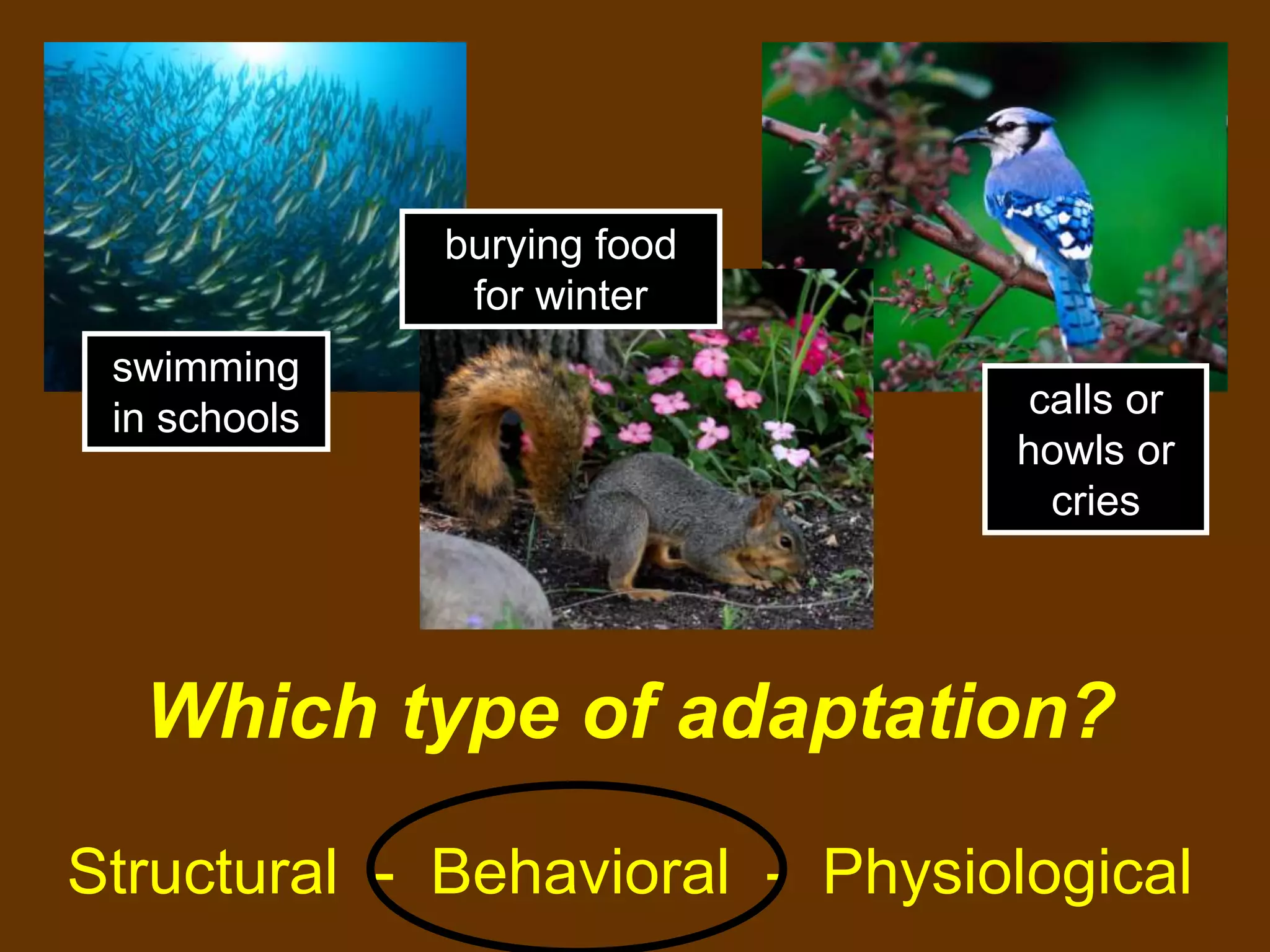 swimming in schools

burying food for winter

calls or howls or cries

Which type of adaptation?

Structural - Behavioral - Physiological